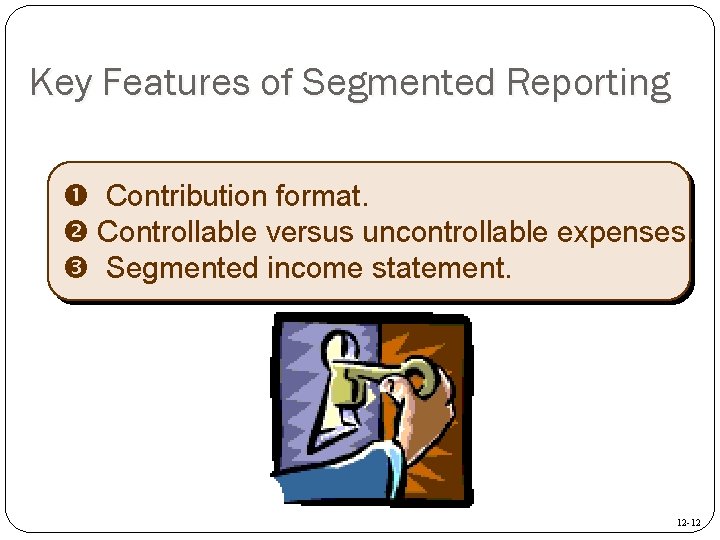 Key Features of Segmented Reporting

❶ Contribution format.
❷ Controllable versus uncontrollable expenses
❸ Segmented income statement.

12-12